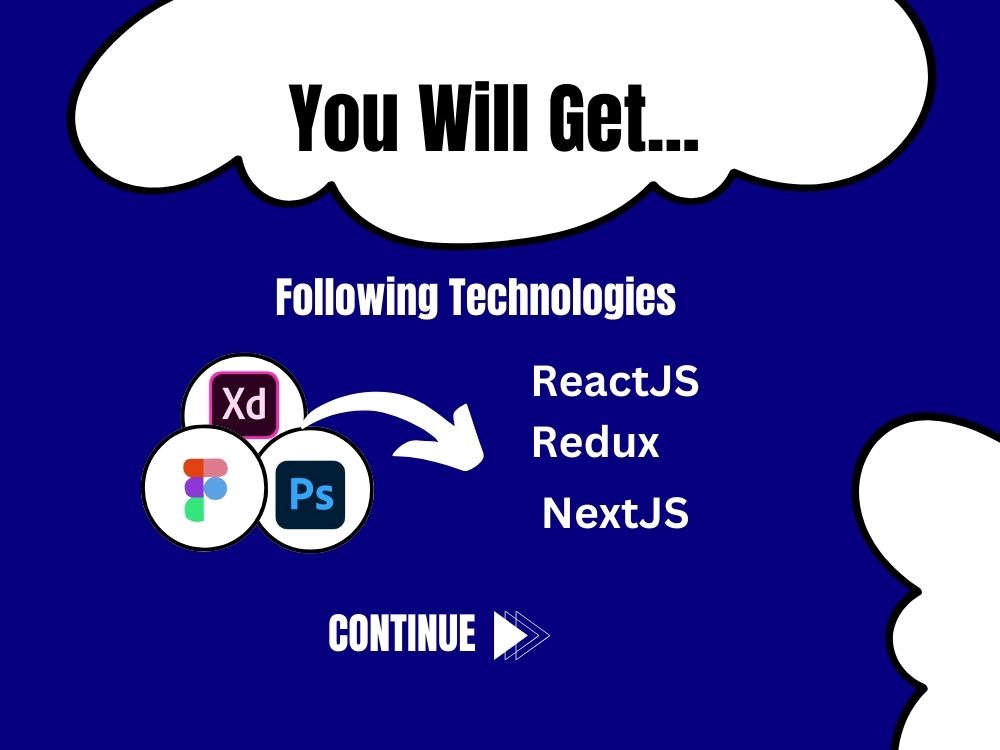 You Will Get...

Following Technologies

Xd

Ps

ReactJS
Redux
NextJS

CONTINUE